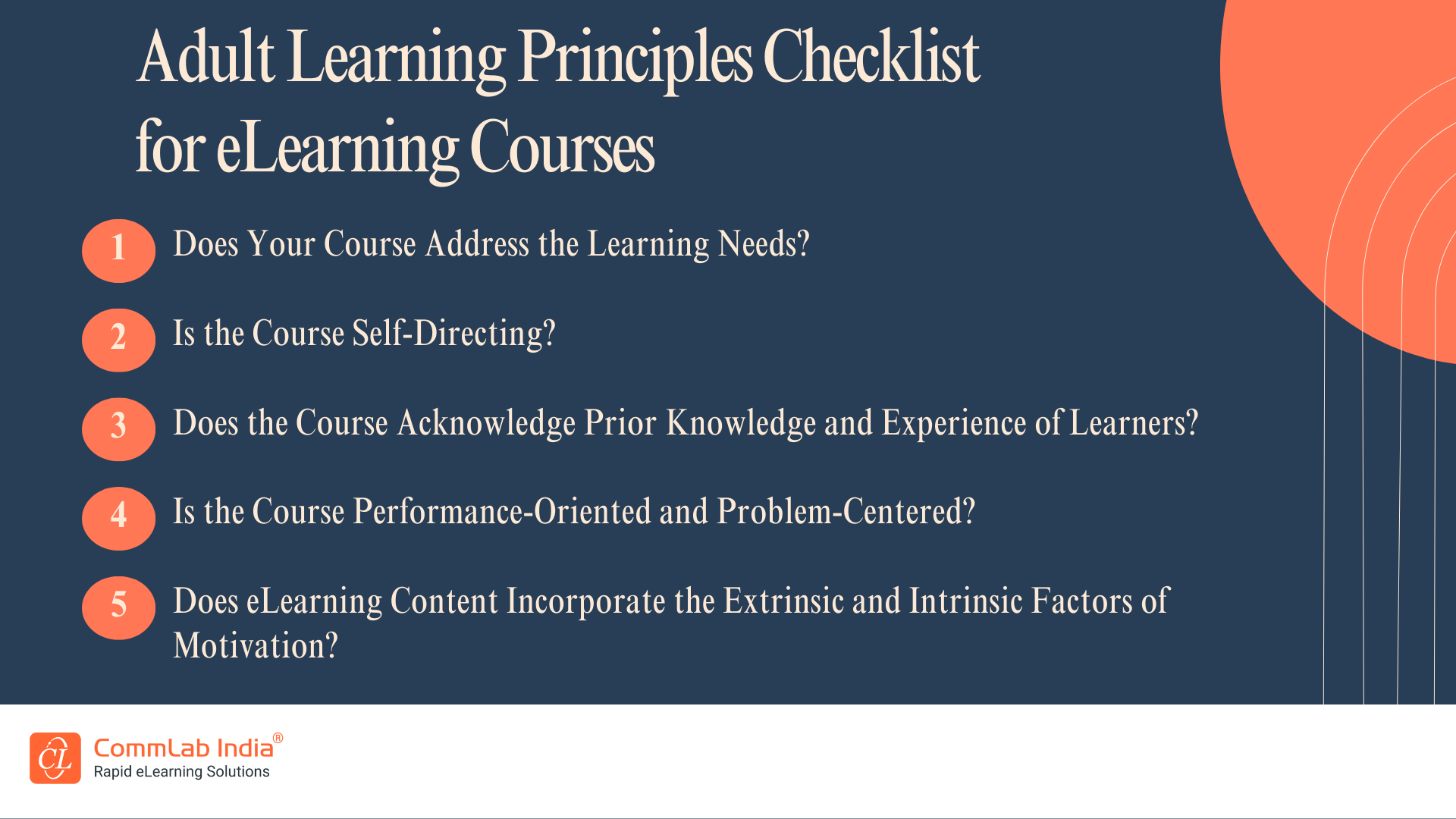 Adult Learning Principles Checklist for eLearning Courses

1 Does Your Course Address the Learning Needs?

2 Is the Course Self-Directing?

3 Does the Course Acknowledge Prior Knowledge and Experience of Learners?

4 Is the Course Performance-Oriented and Problem-Centered?

5 Does eLearning Content Incorporate the Extrinsic and Intrinsic Factors of Motivation?

CL CommLab India®
Rapid eLearning Solutions